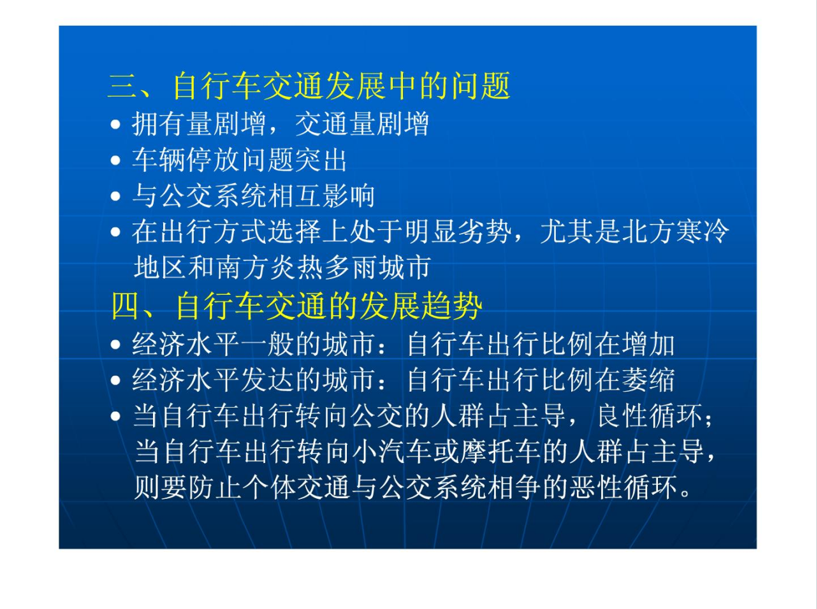 三、自行车交通发展中的问题

• 拥有量剧增，交通量剧增
• 车辆停放问题突出
• 与公交系统相互影响
• 在出行方式选择上处于明显劣势，尤其是北方寒冷地区和南方炎热多雨城市

四、自行车交通的发展趋势

• 经济水平一般的城市：自行车出行比例在增加
• 经济水平发达的城市：自行车出行比例在萎缩
• 当自行车出行转向公交的人群占主导，良性循环；当自行车出行转向小汽车或摩托车的人群占主导，则要防止个体交通与公交系统相争的恶性循环。